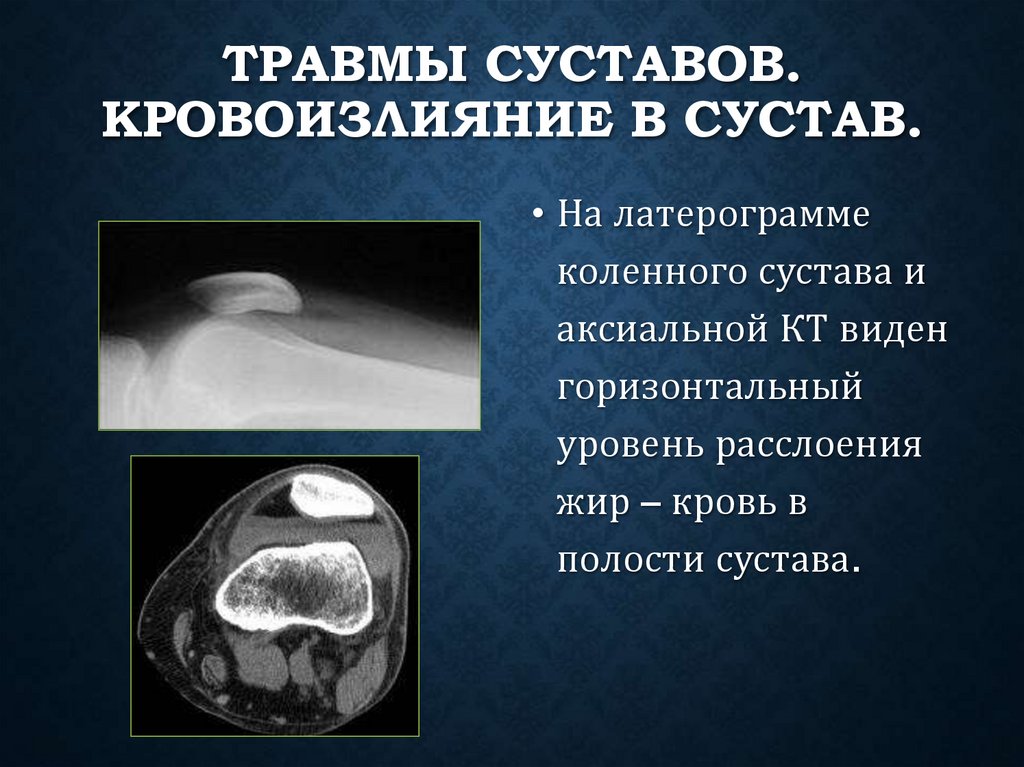 ТРАВМЫ СУСТАВОВ. КРОВОИЗЛИЯНИЕ В СУСТАВ.

• На латерограмме коленного сустава и аксиальной КТ виден горизонтальный уровень расслоения жир – кровь в полости сустава.